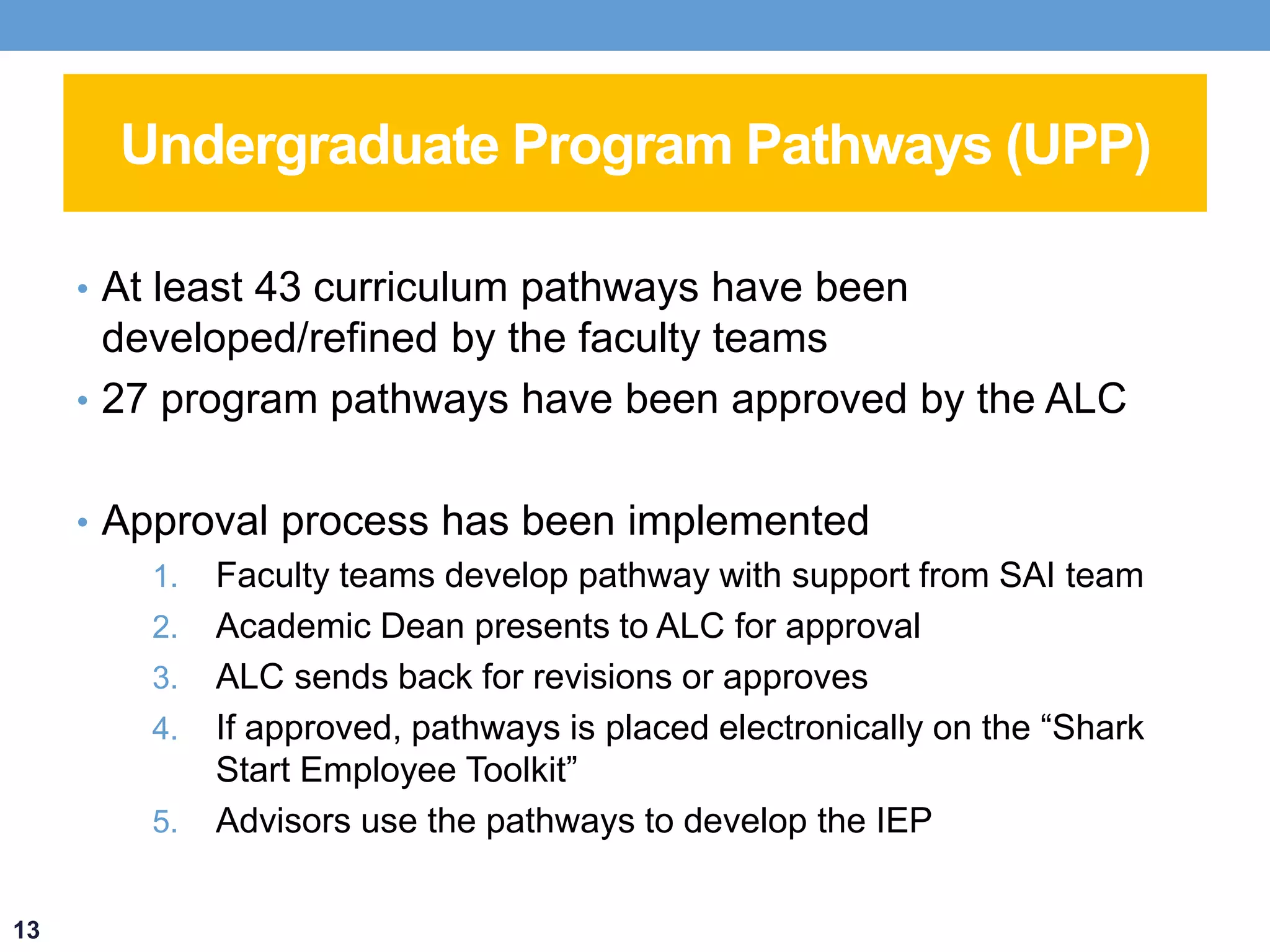 Undergraduate Program Pathways (UPP)

• At least 43 curriculum pathways have been developed/refined by the faculty teams
• 27 program pathways have been approved by the ALC

• Approval process has been implemented
1. Faculty teams develop pathway with support from SAI team
2. Academic Dean presents to ALC for approval
3. ALC sends back for revisions or approves
4. If approved, pathways is placed electronically on the “Shark Start Employee Toolkit”
5. Advisors use the pathways to develop the IEP

13